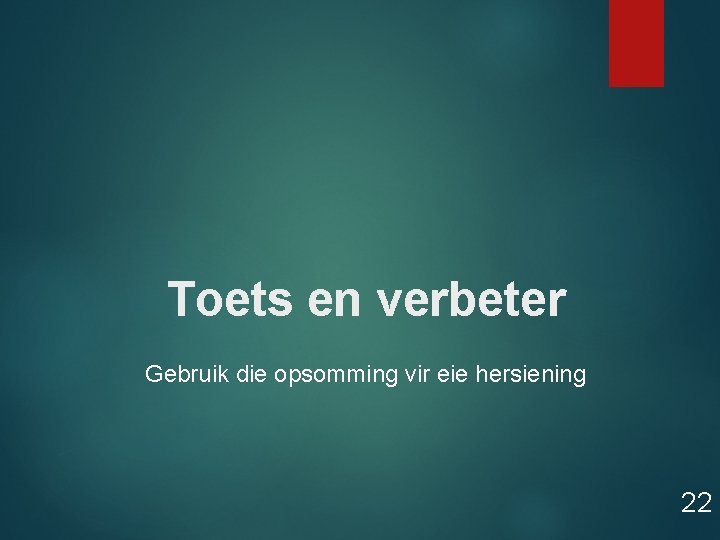 Toets en verbeter

Gebruik die opsomming vir eie hersiening

22